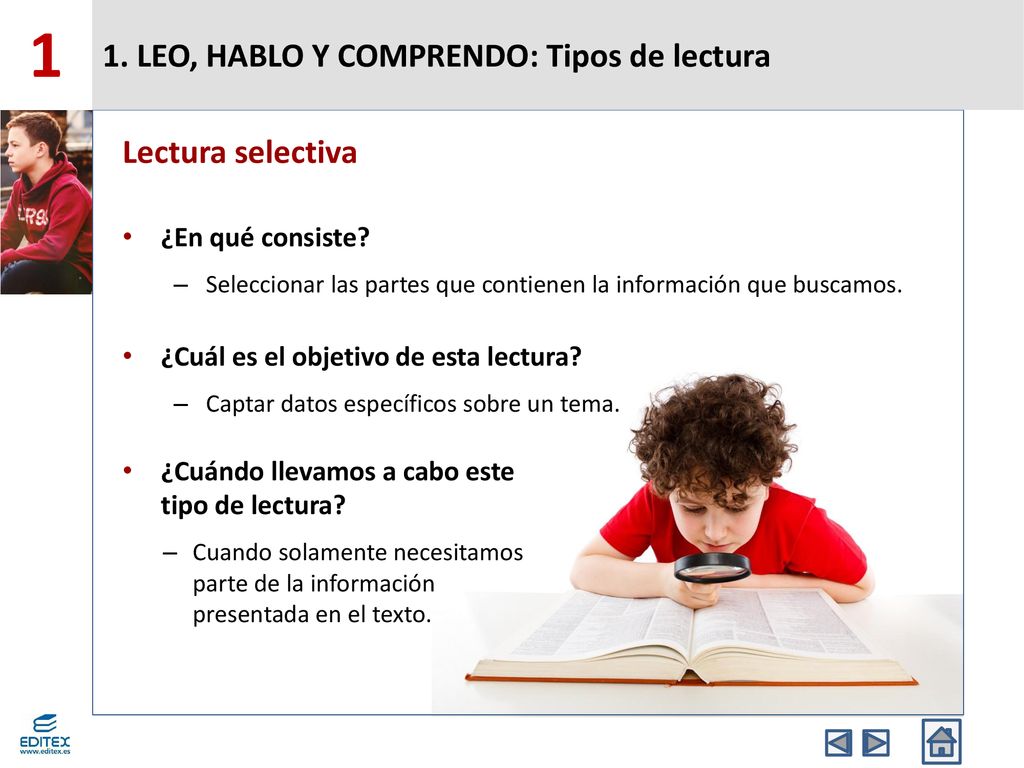 1

1. LEO, HABLO Y COMPRENDO: Tipos de lectura

Lectura selectiva

• ¿En qué consiste?

– Seleccionar las partes que contienen la información que buscamos.

• ¿Cuál es el objetivo de esta lectura?

– Captar datos específicos sobre un tema.

• ¿Cuándo llevamos a cabo este tipo de lectura?

– Cuando solamente necesitamos parte de la información presentada en el texto.

EDITEX
www.editex.es